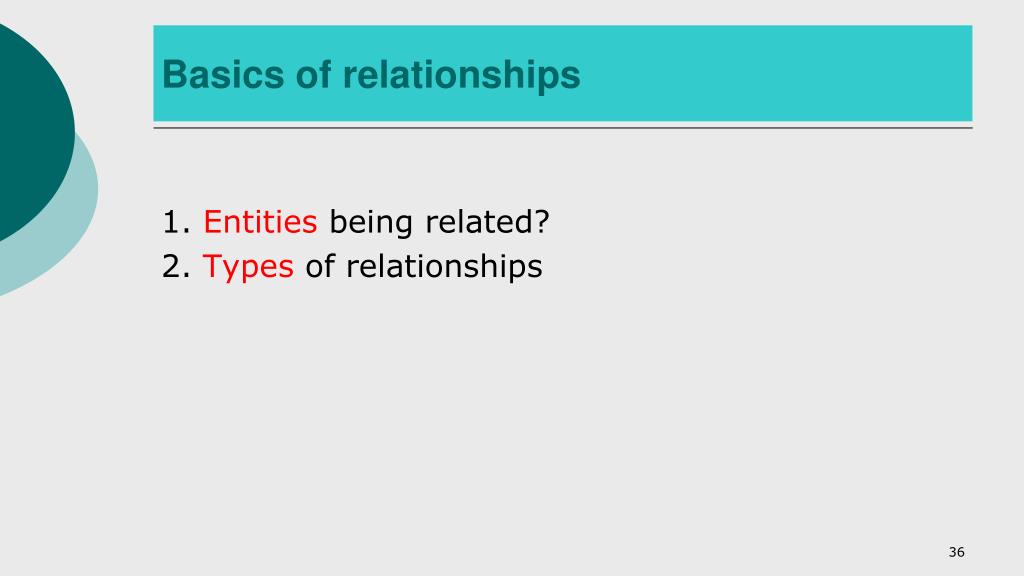 Basics of relationships

1. Entities being related?
2. Types of relationships

36